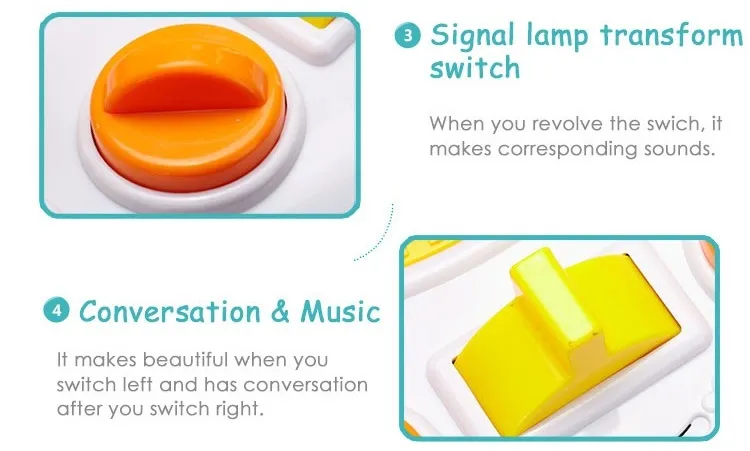 3 Signal lamp transform switch

When you revolve the swich, it makes corresponding sounds.

4 Conversation & Music

It makes beautiful when you switch left and has conversation after you switch right.